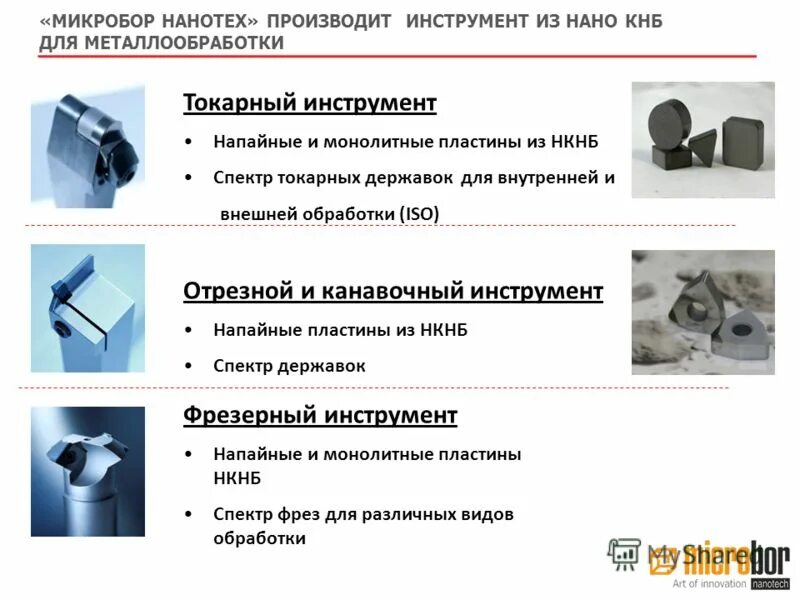 «МИКРОБОР НАНОТЕХ» ПРОИЗВОДИТ ИНСТРУМЕНТ ИЗ НАНО КНБ ДЛЯ МЕТАЛЛООБРАБОТКИ

Токарный инструмент

• Напайные и монолитные пластины из НКНБ

• Спектр токарных державок для внутренней и внешней обработки (ISO)

Отрезной и канавочный инструмент

• Напайные пластины из НКНБ

• Спектр державок

Фрезерный инструмент

• Напайные и монолитные пластины НКНБ

• Спектр фрез для различных видов обработки

MyShared

microbor
Art of innovation nanotech